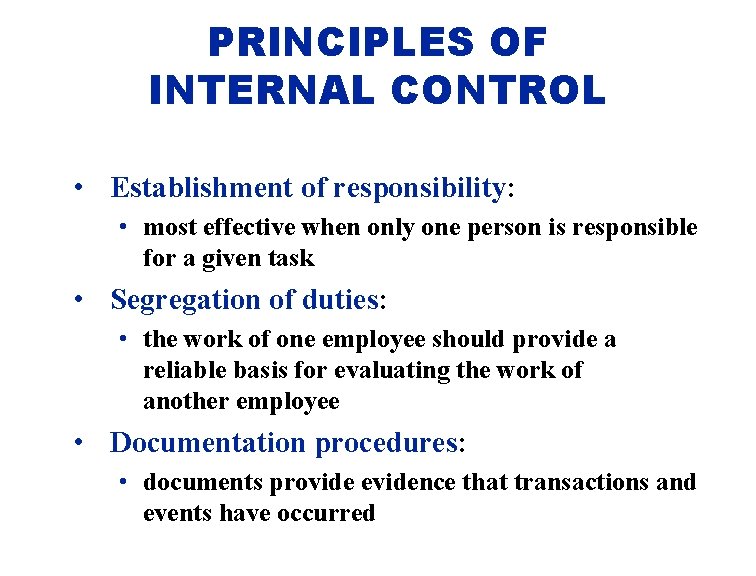 PRINCIPLES OF INTERNAL CONTROL

• Establishment of responsibility:
  • most effective when only one person is responsible for a given task
• Segregation of duties:
  • the work of one employee should provide a reliable basis for evaluating the work of another employee
• Documentation procedures:
  • documents provide evidence that transactions and events have occurred